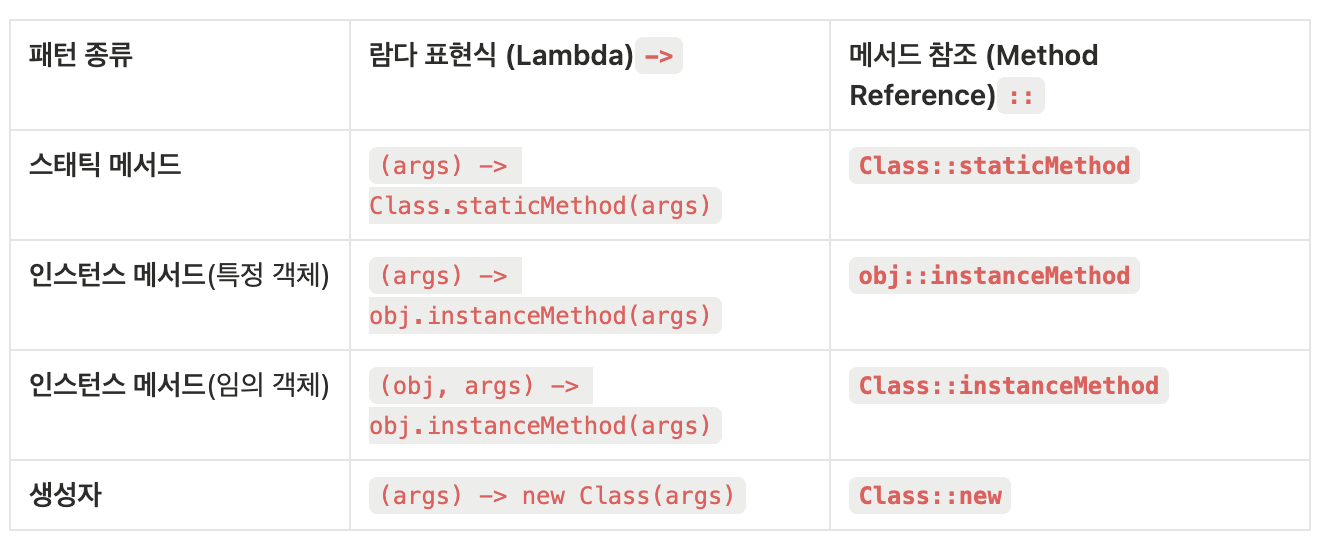 | 패턴 종류 | 람다 표현식 (Lambda) -> | 메서드 참조 (Method Reference) :: |
|---|---|---|
| 스태틱 메서드 | (args) -> Class.staticMethod(args) | Class::staticMethod |
| 인스턴스 메서드(특정 객체) | (args) -> obj.instanceMethod(args) | obj::instanceMethod |
| 인스턴스 메서드(임의 객체) | (obj, args) -> obj.instanceMethod(args) | Class::instanceMethod |
| 생성자 | (args) -> new Class(args) | Class::new |